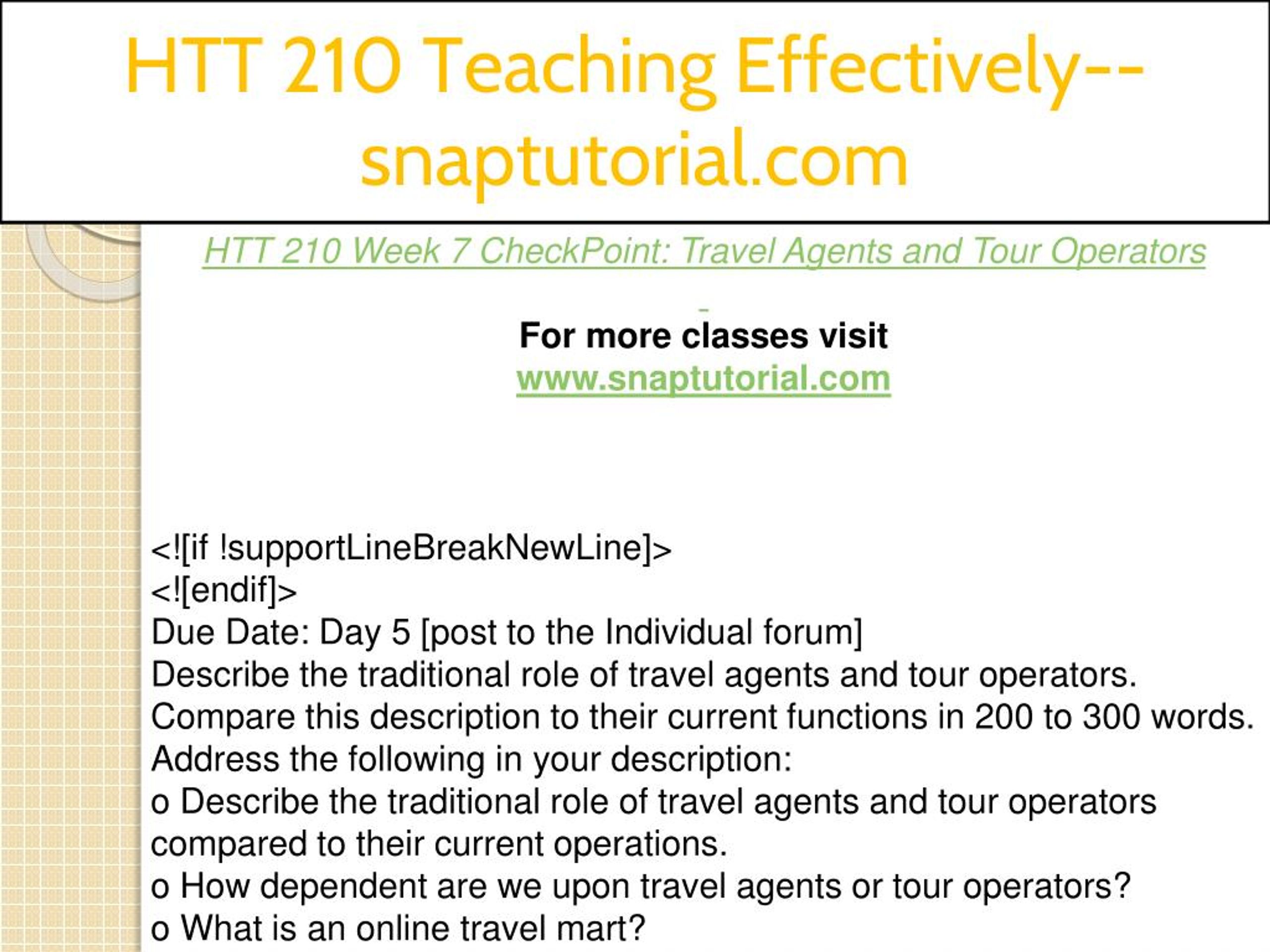 HTT 210 Teaching Effectively--snaptutorial.com

HTT 210 Week 7 CheckPoint: Travel Agents and Tour Operators

For more classes visit
www.snaptutorial.com

<![if !supportLineBreakNewLine]>
<![endif]>
Due Date: Day 5 [post to the Individual forum]
Describe the traditional role of travel agents and tour operators. Compare this description to their current functions in 200 to 300 words. Address the following in your description:
o Describe the traditional role of travel agents and tour operators compared to their current operations.
o How dependent are we upon travel agents or tour operators?
o What is an online travel mart?